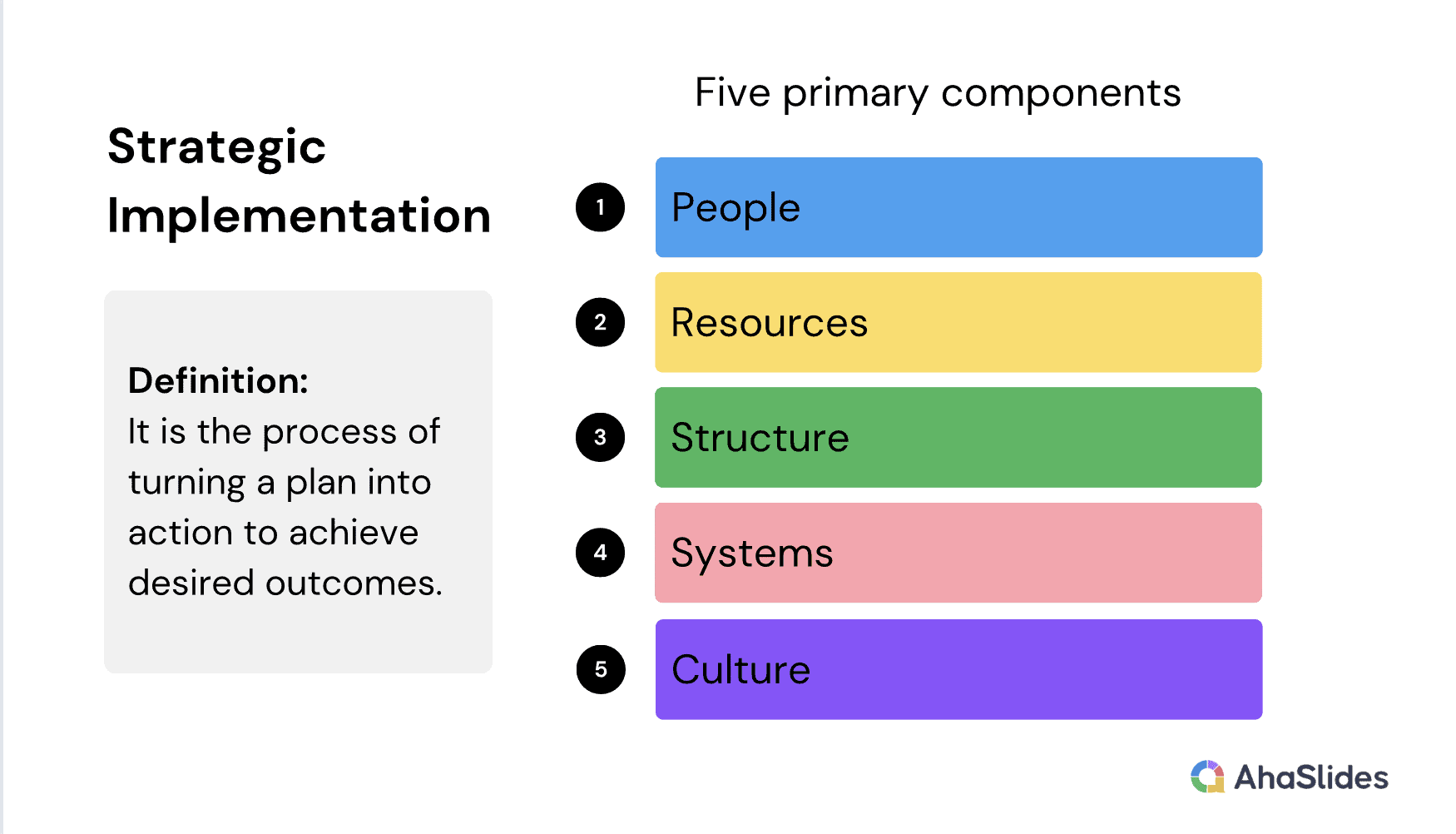 Strategic Implementation

Definition:
It is the process of turning a plan into action to achieve desired outcomes.

Five primary components

1 People

2 Resources

3 Structure

4 Systems

5 Culture

AhaSlides